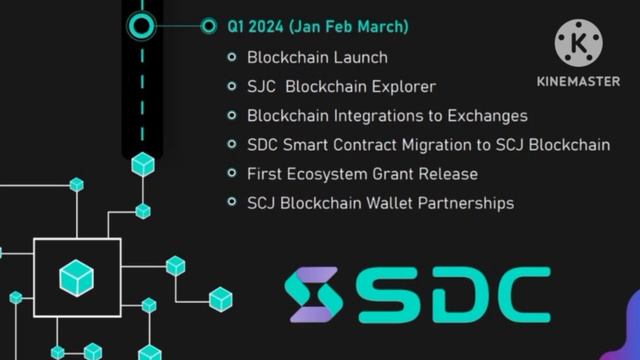 Q1 2024 (Jan Feb March)

Blockchain Launch

SJC Blockchain Explorer

Blockchain Integrations to Exchanges

SDC Smart Contract Migration to SCJ Blockchain

First Ecosystem Grant Release

SCJ Blockchain Wallet Partnerships

K

KINEMASTER

SDC